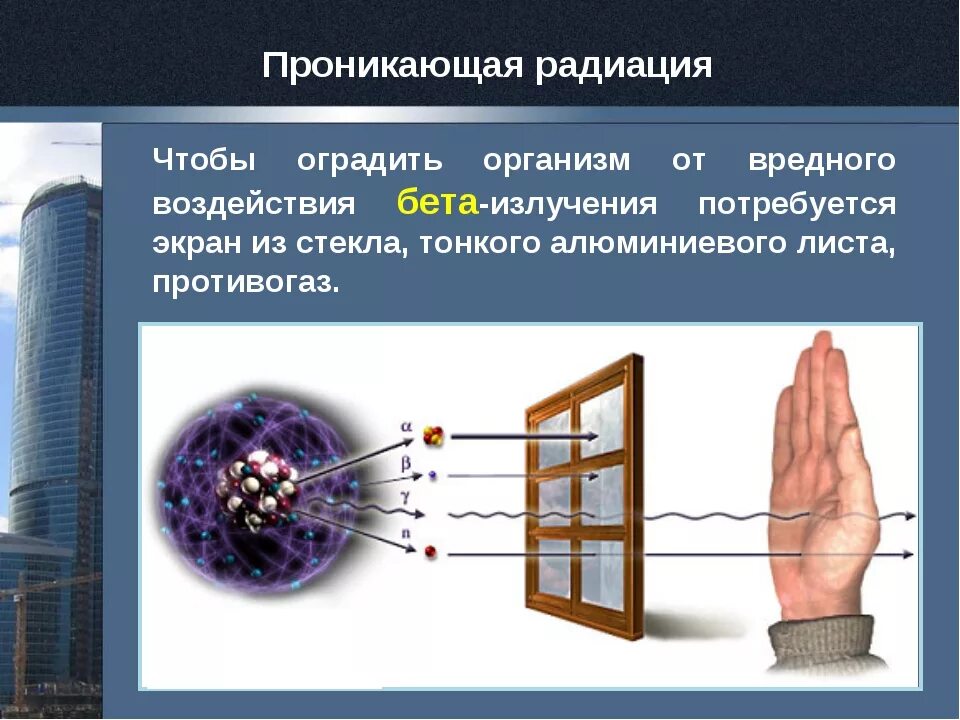 Проникающая радиация

Чтобы оградить организм от вредного воздействия бета-излучения потребуется экран из стекла, тонкого алюминиевого листа, противогаз.

α
β
γ
n